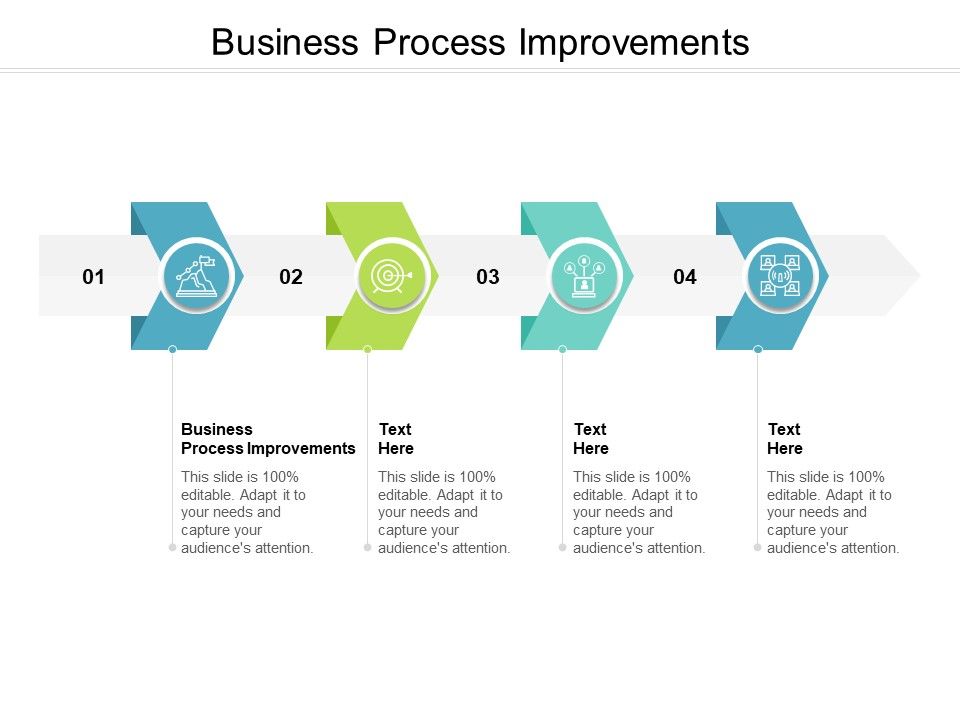 Business Process Improvements

01

02

03

04

Business Process Improvements

This slide is 100% editable. Adapt it to your needs and capture your audience's attention.

Text Here

This slide is 100% editable. Adapt it to your needs and capture your audience's attention.

Text Here

This slide is 100% editable. Adapt it to your needs and capture your audience's attention.

Text Here

This slide is 100% editable. Adapt it to your needs and capture your audience's attention.